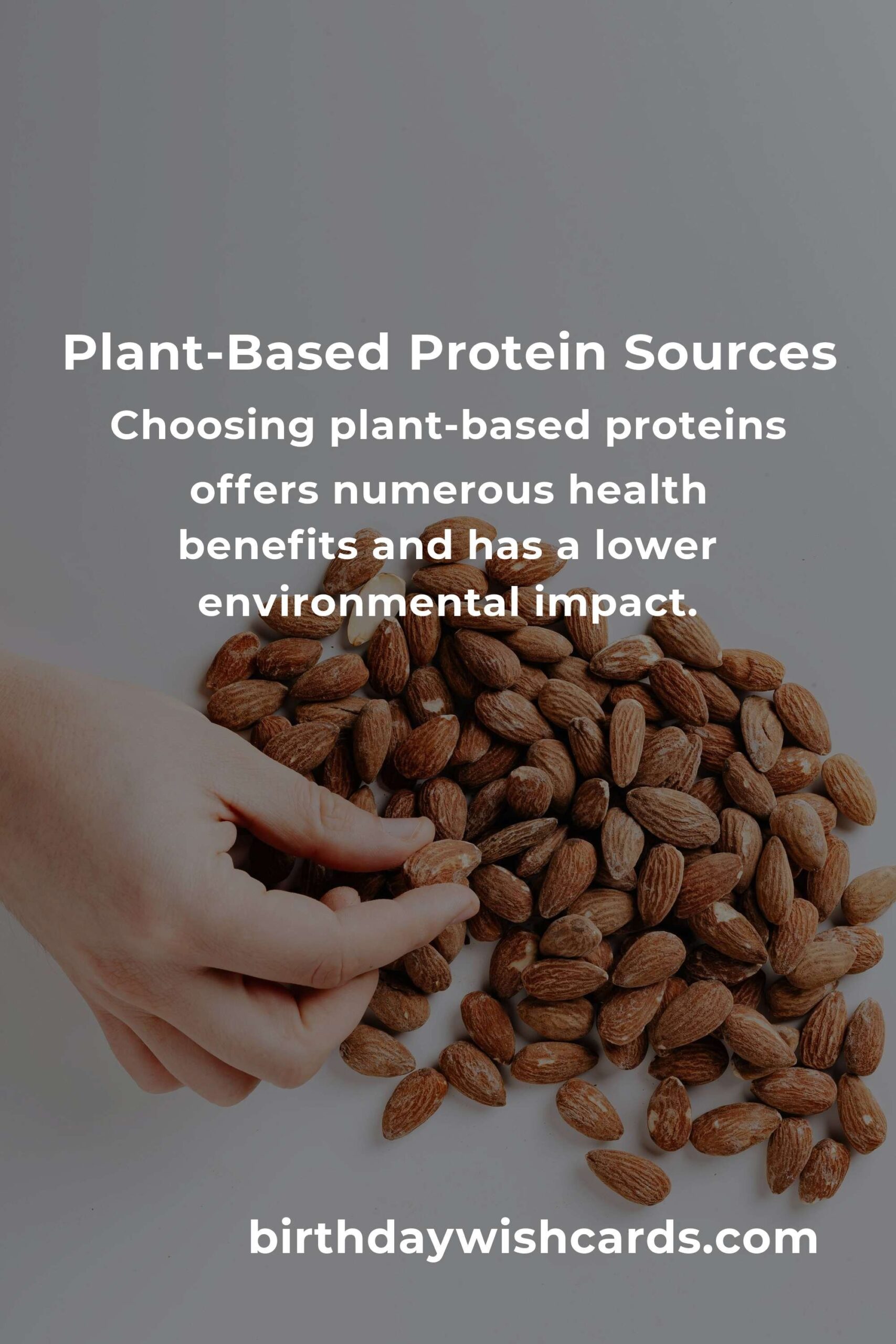 Plant-Based Protein Sources

Choosing plant-based proteins offers numerous health benefits and has a lower environmental impact.

birthdaywishcards.com